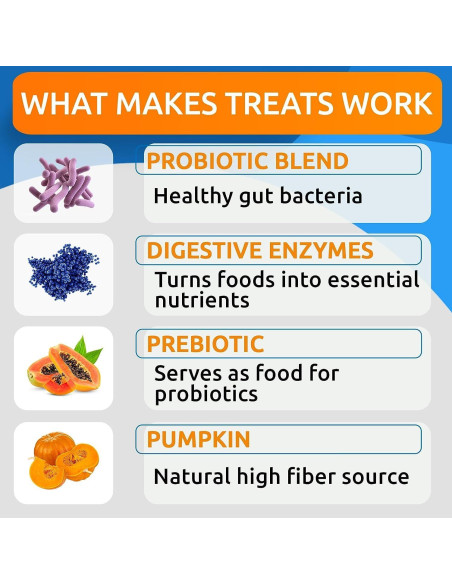 WHAT MAKES TREATS WORK

PROBIOTIC BLEND

Healthy gut bacteria

DIGESTIVE ENZYMES

Turns foods into essential nutrients

PREBIOTIC

Serves as food for probiotics

PUMPKIN

Natural high fiber source